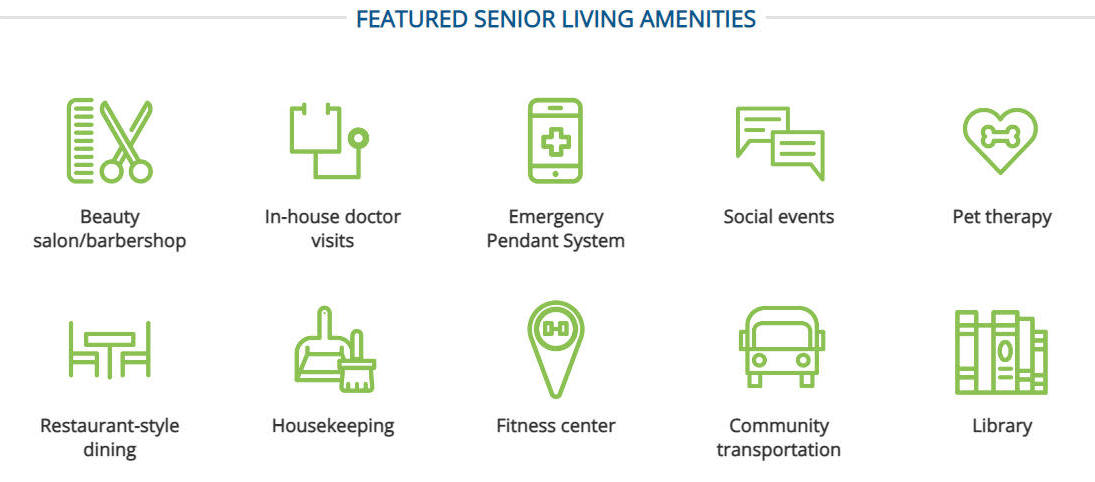 FEATURED SENIOR LIVING AMENITIES

Beauty salon/barbershop

In-house doctor visits

Emergency Pendant System

Social events

Pet therapy

Restaurant-style dining

Housekeeping

Fitness center

Community transportation

Library